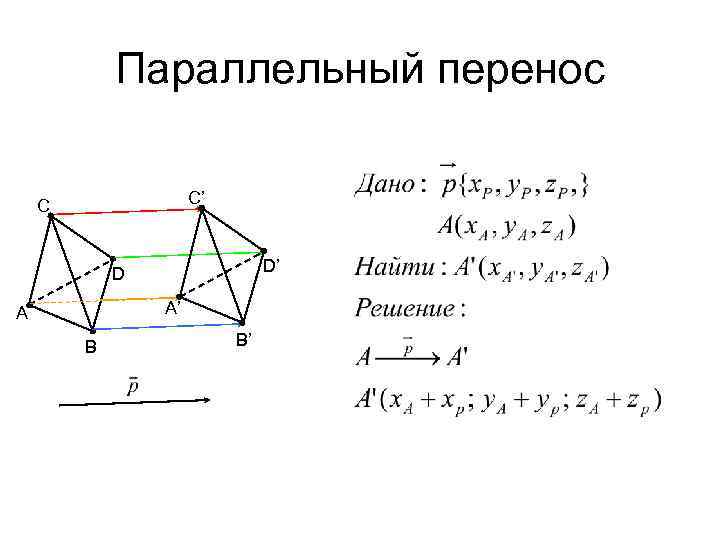 Параллельный перенос

C
C'
D
D'
A
A'
B
B'
$\bar{p}$

Дано: $\vec{p}\{x_P, y_P, z_P,\}$

$A(x_A, y_A, z_A)$

Найти: $A'(x_{A'}, y_{A'}, z_{A'})$

Решение:

$A \xrightarrow{\bar{p}} A'$

$A'(x_A + x_p; y_A + y_p; z_A + z_p)$